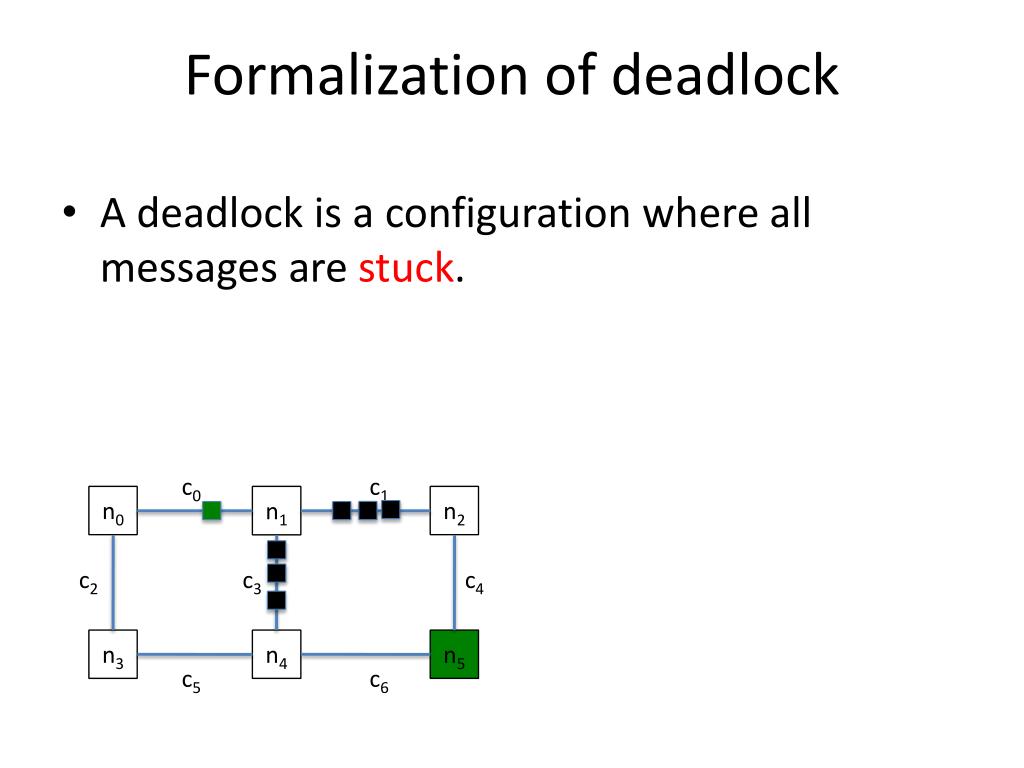 Formalization of deadlock

• A deadlock is a configuration where all messages are stuck.

$c_0$
$c_1$
$n_0$
$n_1$
$n_2$
$c_2$
$c_3$
$c_4$
$n_3$
$n_4$
$n_5$
$c_5$
$c_6$